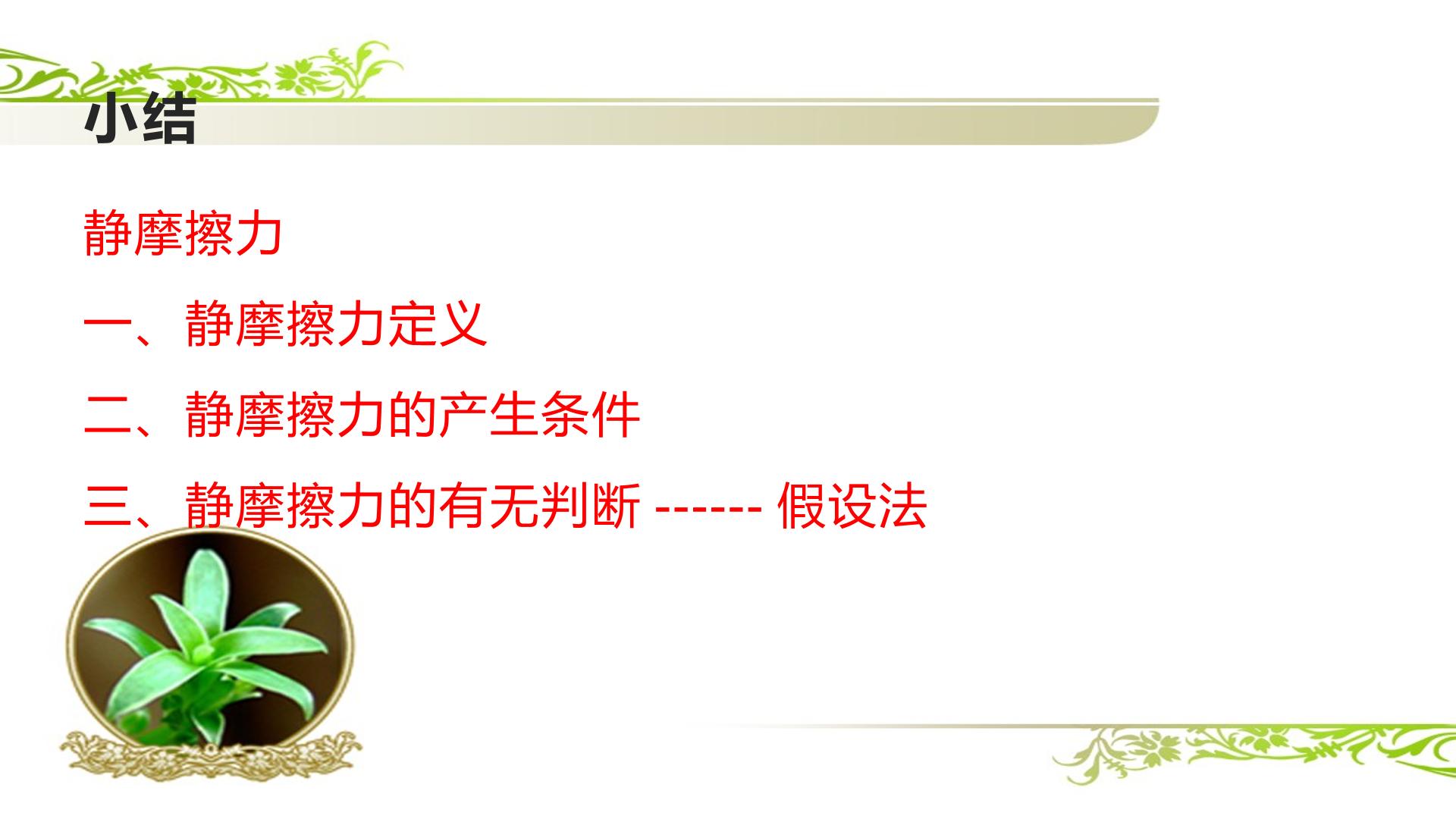 小结

静摩擦力

一、静摩擦力定义

二、静摩擦力的产生条件

三、静摩擦力的有无判断 ------ 假设法